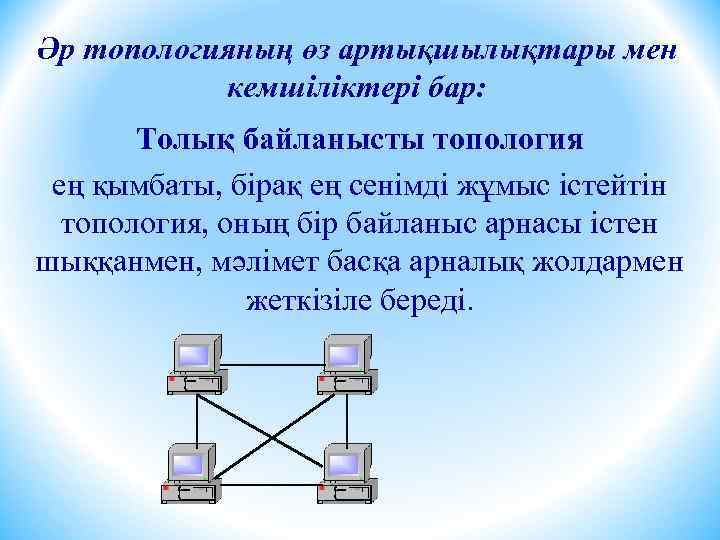 Әр топологияның өз артықшылықтары мен кемшіліктері бар:

Толық байланысты топология

ең қымбаты, бірақ ең сенімді жұмыс істейтін топология, оның бір байланыс арнасы істен шыққанмен, мәлімет басқа арналық жолдармен жеткізіле береді.